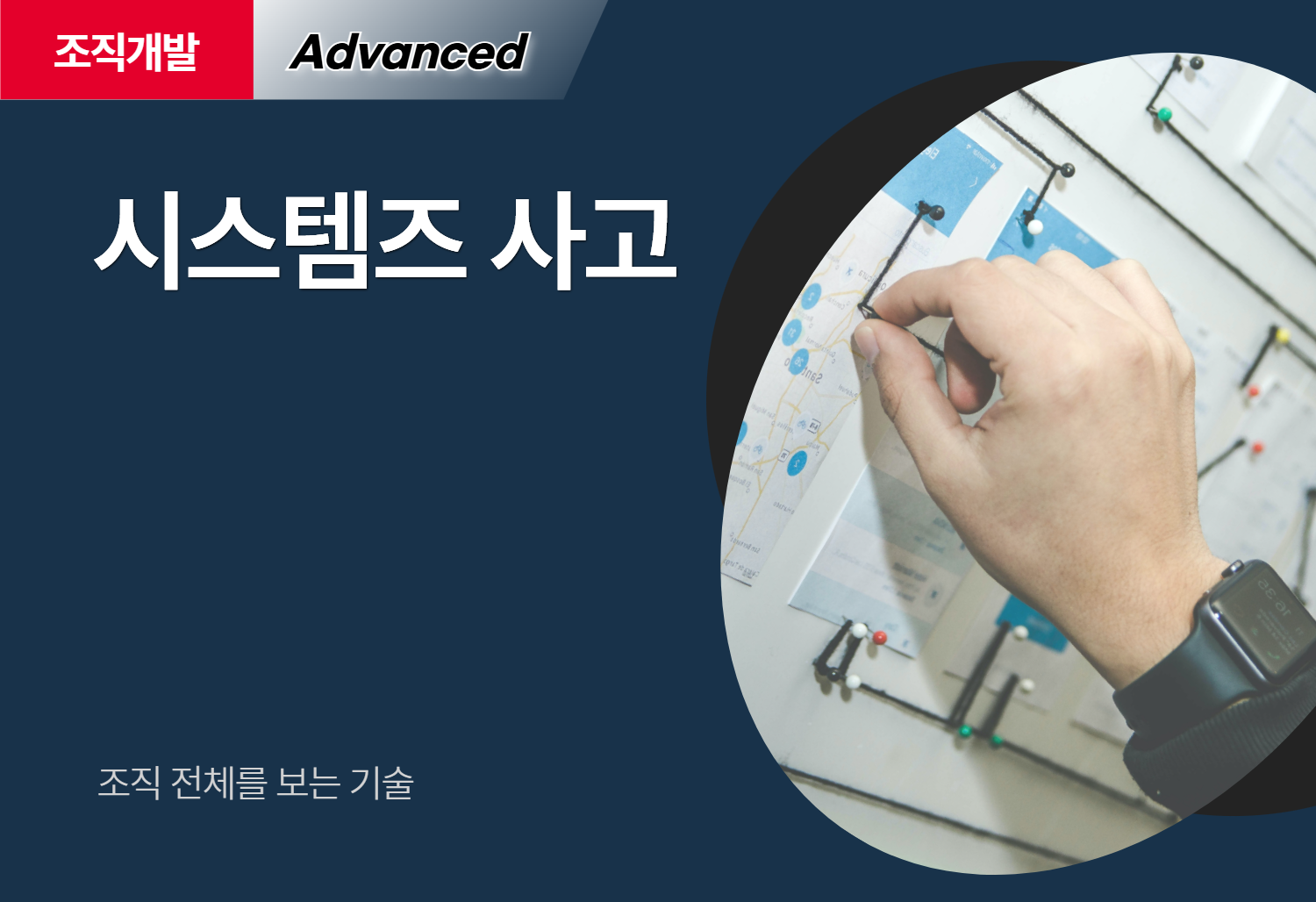 조직개발

Advanced

시스템즈 사고

조직 전체를 보는 기술